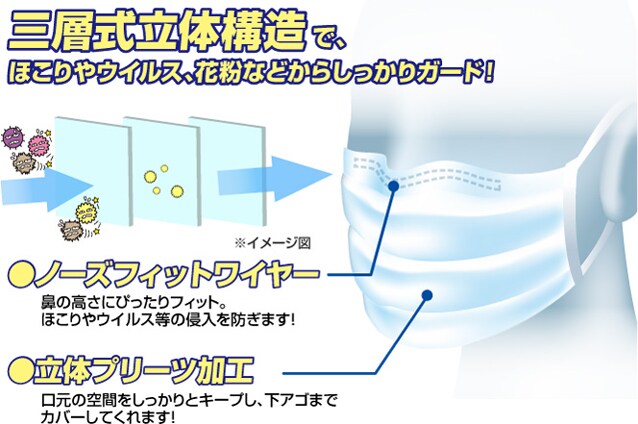 三層式立体構造で、
ほこりやウイルス、花粉などからしっかりガード!

※イメージ図

●ノーズフィットワイヤー
鼻の高さにぴったりフィット。
ほこりやウイルス等の侵入を防ぎます!

●立体プリーツ加工
口元の空間をしっかりとキープし、下アゴまでカバーしてくれます!